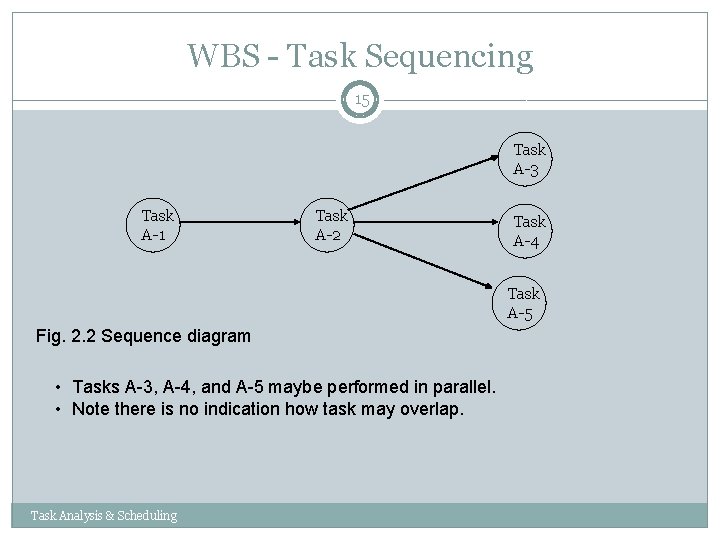 WBS - Task Sequencing

15

Task A-1

Task A-2

Task A-3

Task A-4

Task A-5

Fig. 2.2 Sequence diagram

• Tasks A-3, A-4, and A-5 maybe performed in parallel.
• Note there is no indication how task may overlap.

Task Analysis & Scheduling